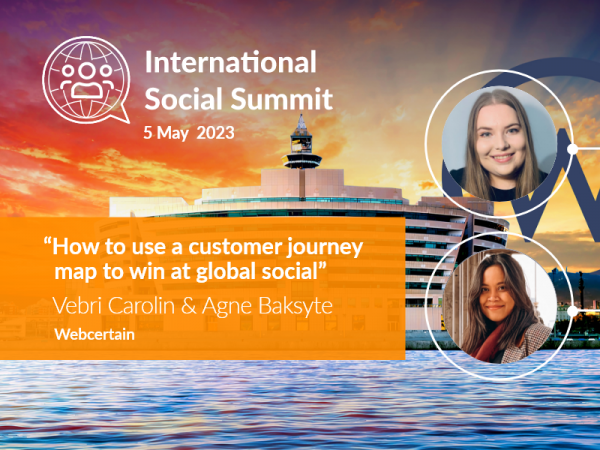 International Social Summit
5 May 2023

“How to use a customer journey map to win at global social”
Vebri Carolin & Agne Baksyte
Webcertain